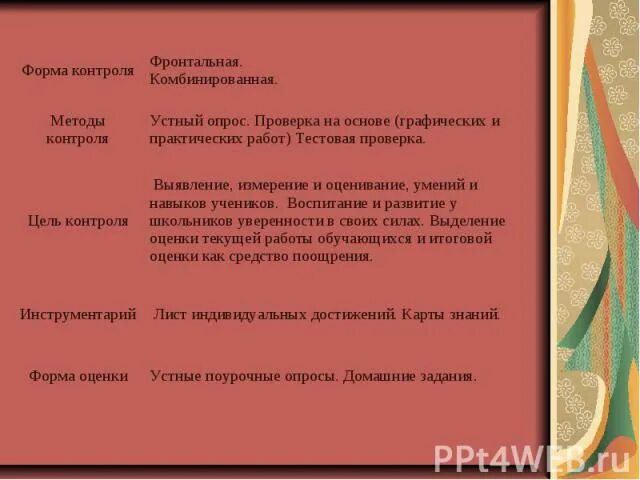 | | |
|---|---|
| Форма контроля | Фронтальная. Комбинированная. |
| Методы контроля | Устный опрос. Проверка на основе (графических и практических работ) Тестовая проверка. |
| Цель контроля | Выявление, измерение и оценивание, умений и навыков учеников. Воспитание и развитие у школьников уверенности в своих силах. Выделение оценки текущей работы обучающихся и итоговой оценки как средство поощрения. |
| Инструментарий | Лист индивидуальных достижений. Карты знаний. |
| Форма оценки | Устные поурочные опросы. Домашние задания. |

PPt4WEB.ru